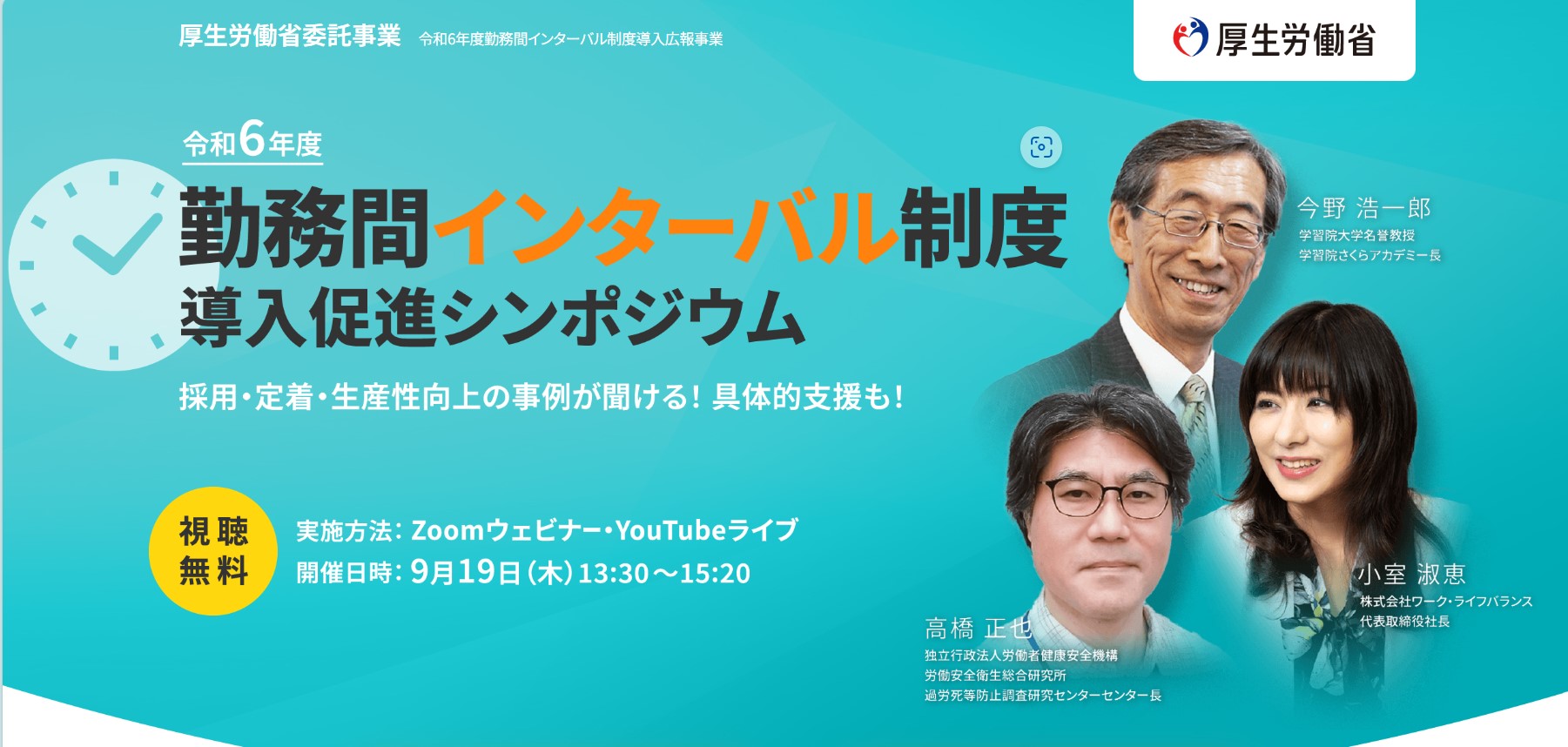 厚生労働省委託事業 令和6年度勤務間インターバル制度導入広報事業

厚生労働省

令和6年度

勤務間インターバル制度
導入促進シンポジウム

採用・定着・生産性向上の事例が聞ける！具体的支援も！

視聴無料

実施方法：Zoomウェビナー・YouTubeライブ
開催日時：9月19日（木）13:30～15:20

今野 浩一郎
学習院大学名誉教授
学習院さくらアカデミー長

小室 淑恵
株式会社ワーク・ライフバランス
代表取締役社長

高橋 正也
独立行政法人労働者健康安全機構
労働安全衛生総合研究所
過労死等防止調査研究センターセンター長